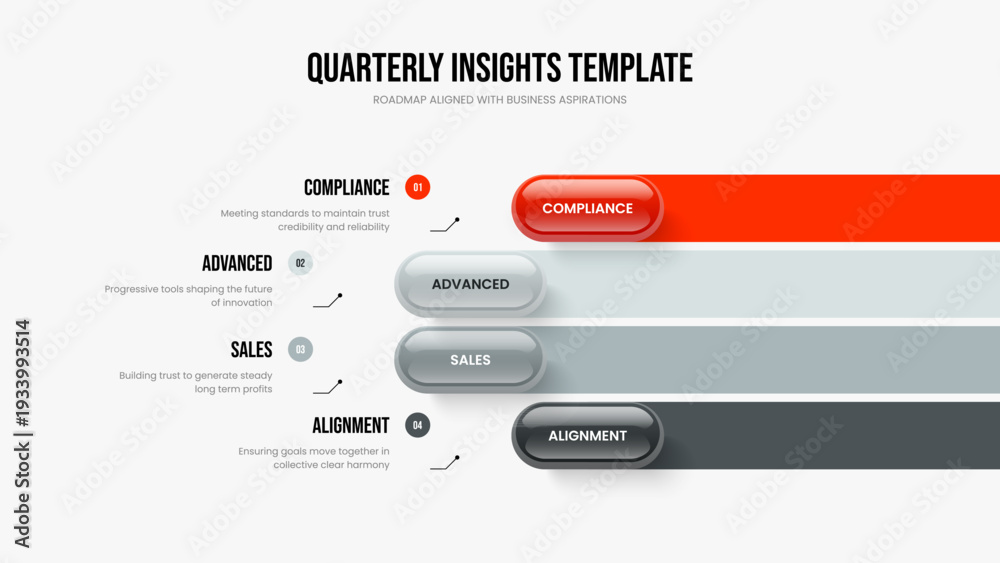 QUARTERLY INSIGHTS TEMPLATE

ROADMAP ALIGNED WITH BUSINESS ASPIRATIONS

COMPLIANCE 01

Meeting standards to maintain trust credibility and reliability

COMPLIANCE

ADVANCED 02

Progressive tools shaping the future of innovation

ADVANCED

SALES 03

Building trust to generate steady long term profits

SALES

ALIGNMENT 04

Ensuring goals move together in collective clear harmony

ALIGNMENT

Adobe Stock | #1933993514